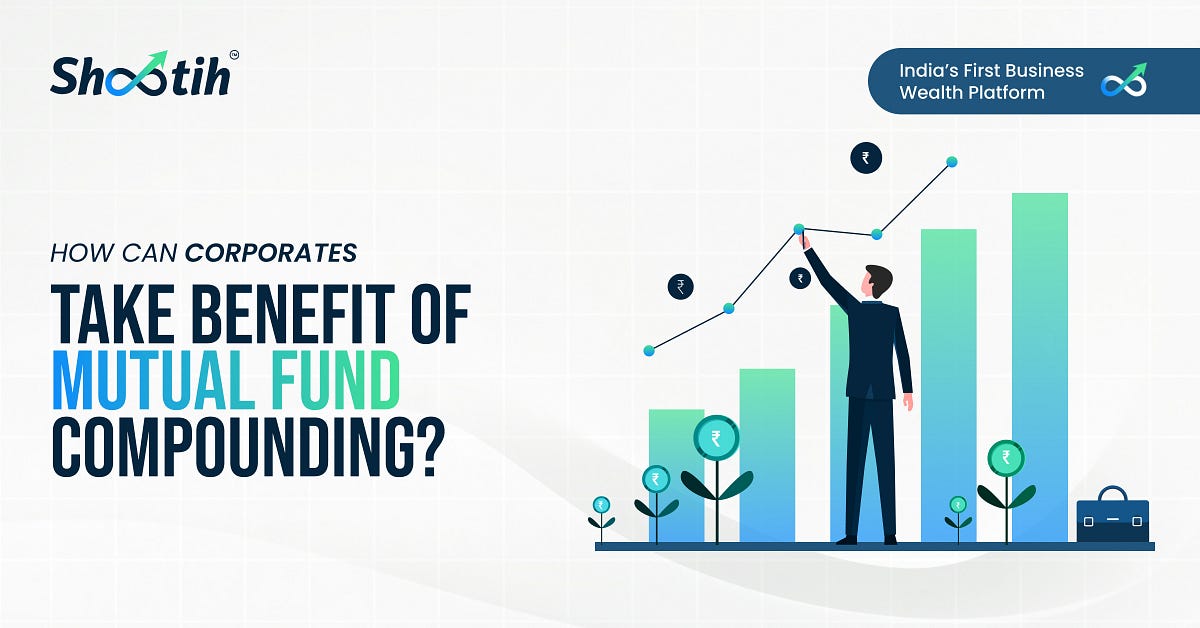 Shootih™

India's First Business Wealth Platform

HOW CAN CORPORATES

TAKE BENEFIT OF MUTUAL FUND COMPOUNDING?

₹ ₹ ₹ ₹ ₹ ₹ ₹ ₹